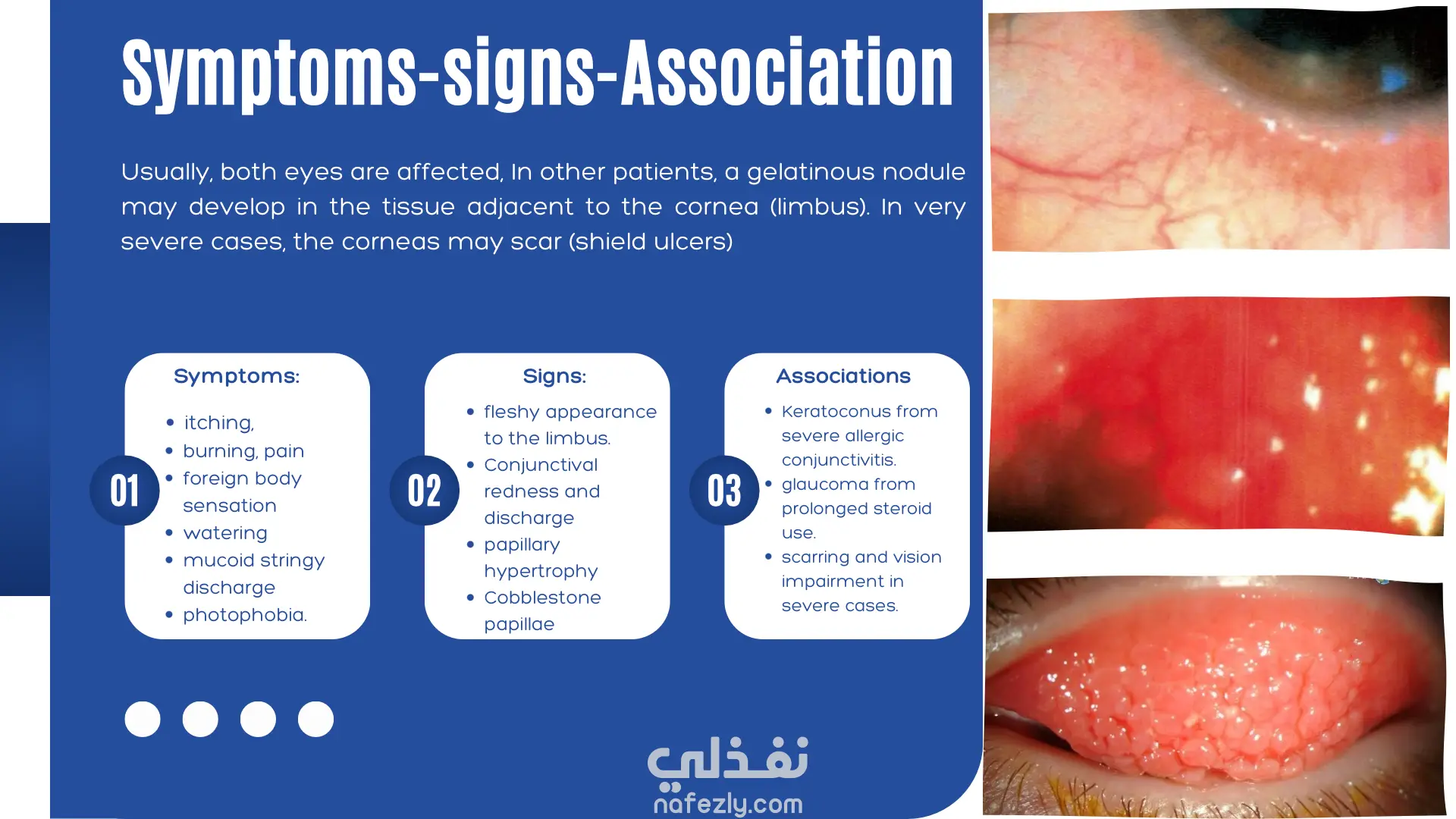 Symptoms-signs-Association

Usually, both eyes are affected, In other patients, a gelatinous nodule may develop in the tissue adjacent to the cornea (limbus). In very severe cases, the corneas may scar (shield ulcers)

01

Symptoms:

- itching,
- burning, pain
- foreign body sensation
- watering
- mucoid stringy discharge
- photophobia.

02

Signs:

- fleshy appearance to the limbus.
- Conjunctival redness and discharge
- papillary hypertrophy
- Cobblestone papillae

03

Associations

- Keratoconus from severe allergic conjunctivitis.
- glaucoma from prolonged steroid use.
- scarring and vision impairment in severe cases.

نفذلي
nafezly.com